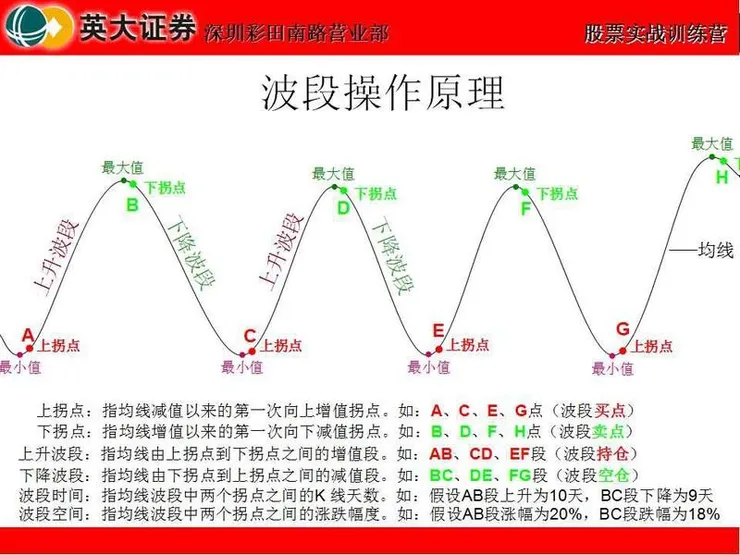 英大证券 深圳彩田南路营业部 股票实战训练营

波段操作原理

最大值
下拐点
B
上升波段
下降波段
A
上拐点
最小值
最大值
下拐点
D
上升波段
下降波段
C
上拐点
最小值
最大值
下拐点
F
E
上拐点
最小值
最大值
H
均线
G
上拐点
最小值

上拐点：指均线减值以来的第一次向上增值拐点。如：A、C、E、G点（波段买点）
下拐点：指均线增值以来的第一次向下减值拐点。如：B、D、F、H点（波段卖点）
上升波段：指均线由上拐点到下拐点之间的增值段。如：AB、CD、EF段（波段持仓）
下降波段：指均线由下拐点到上拐点之间的减值段。如：BC、DE、FG段（波段空仓）
波段时间：指均线波段中两个拐点之间的K 线天数。如：假设AB段上升为10天，BC段下降为9天
波段空间：指均线波段中两个拐点之间的涨跌幅度。如：假设AB段涨幅为20%，BC段跌幅为18%